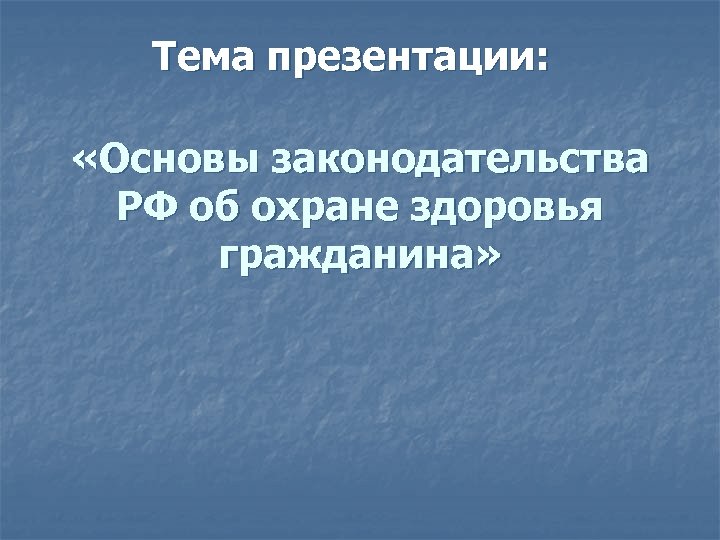 Тема презентации:

«Основы законодательства РФ об охране здоровья гражданина»